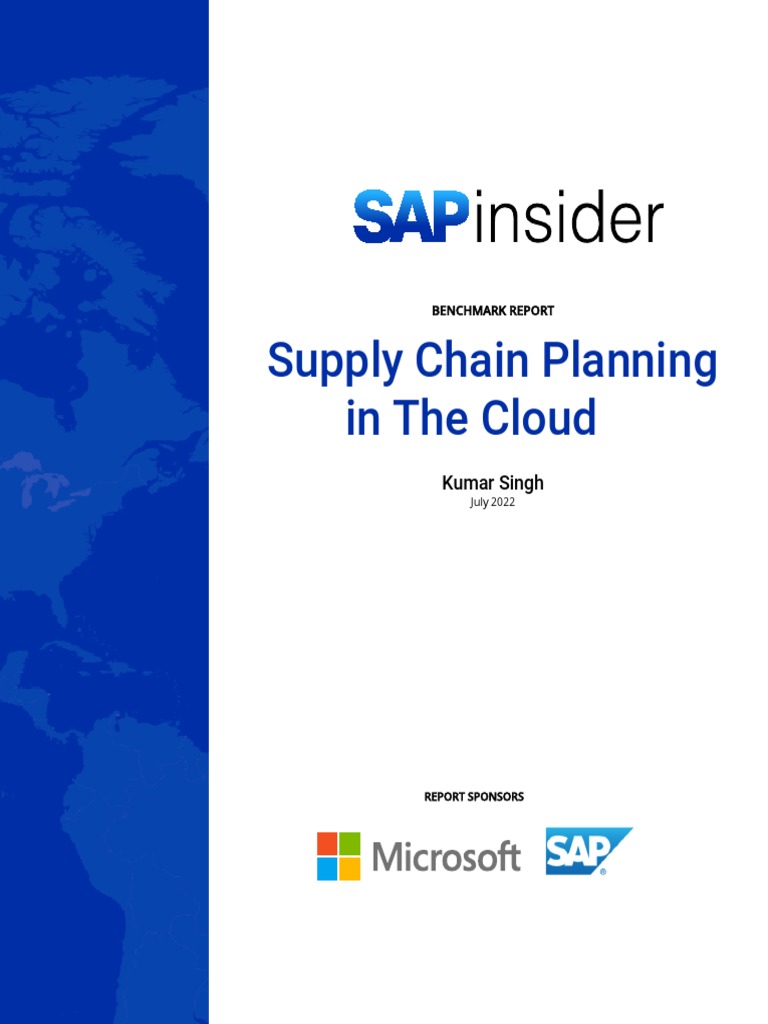 SAPinsider

BENCHMARK REPORT

Supply Chain Planning in The Cloud

Kumar Singh
July 2022

REPORT SPONSORS

Microsoft SAP